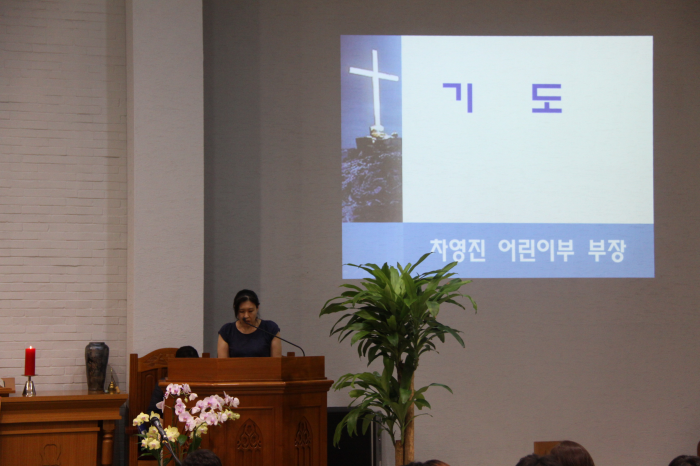 기 도

차영진 어린이부 부장